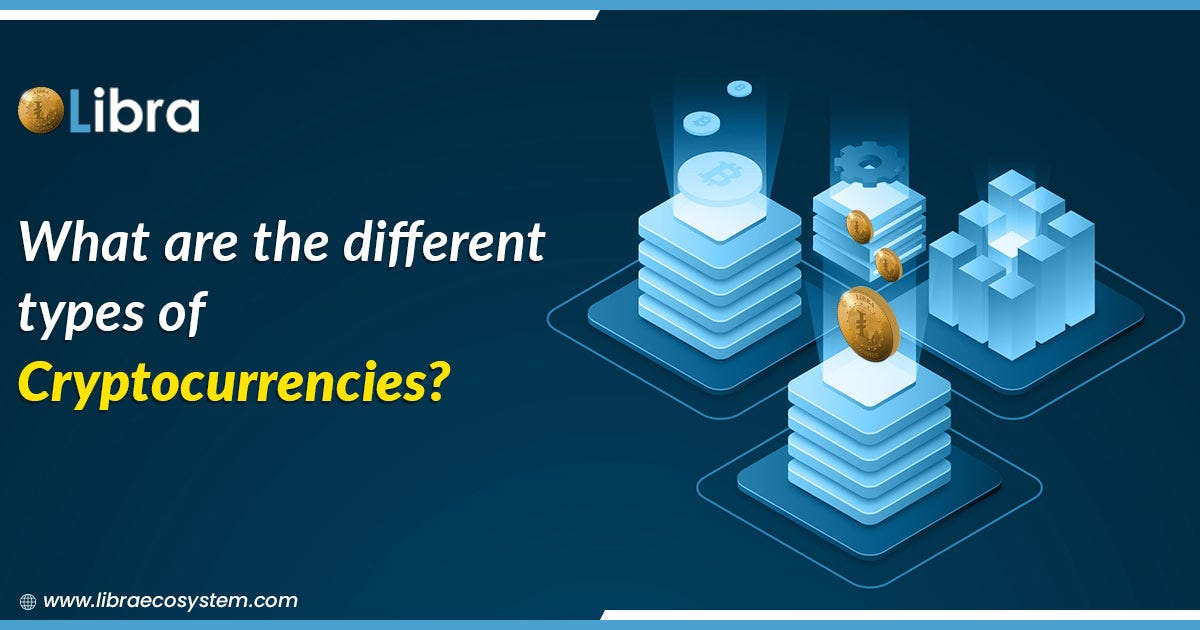 Libra

What are the different types of Cryptocurrencies?

www.libraecosystem.com